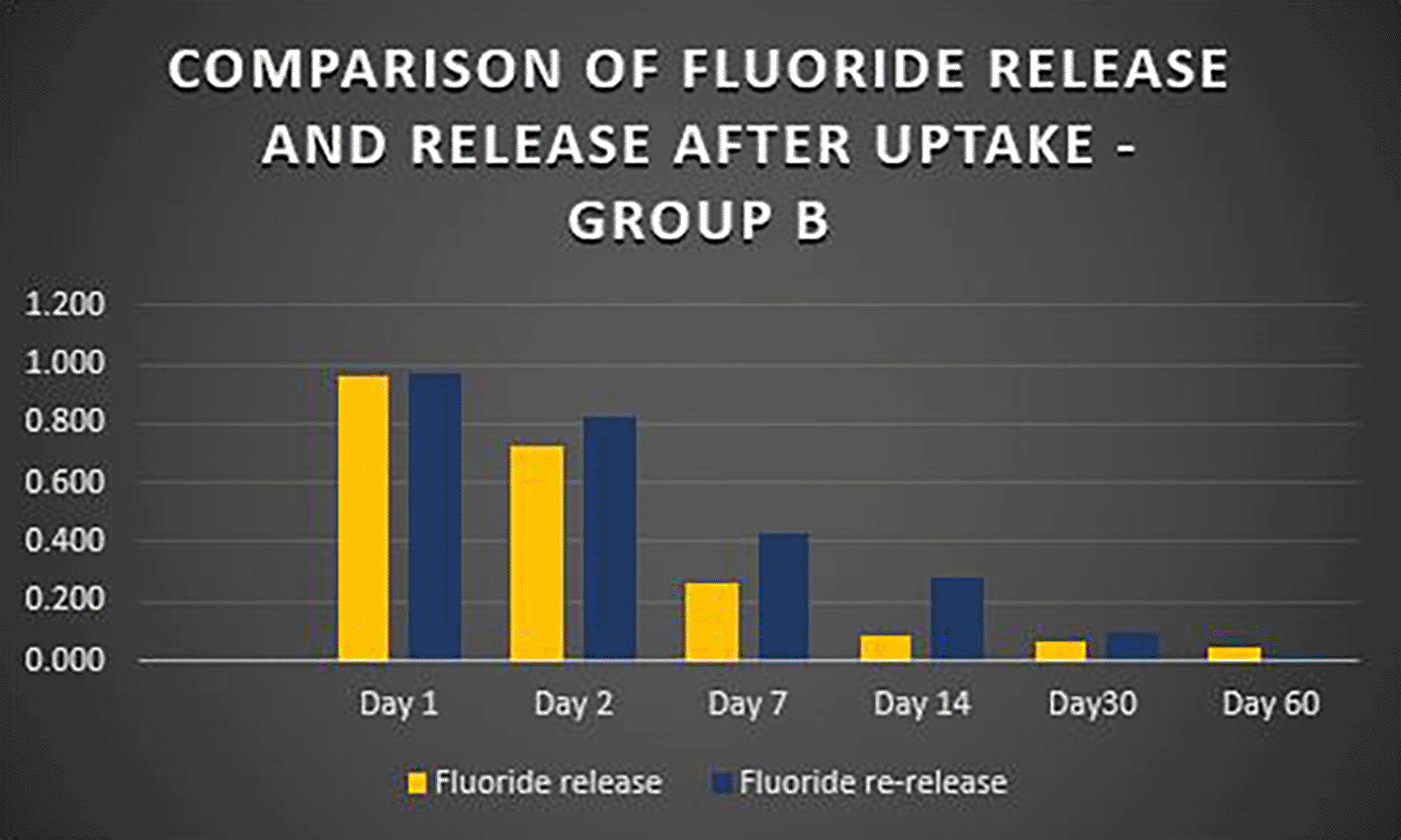 COMPARISON OF FLUORIDE RELEASE AND RELEASE AFTER UPTAKE - GROUP B

1.200
1.000
0.800
0.600
0.400
0.200
0.000

Day 1
Day 2
Day 7
Day 14
Day30
Day 60

Fluoride release
Fluoride re-release